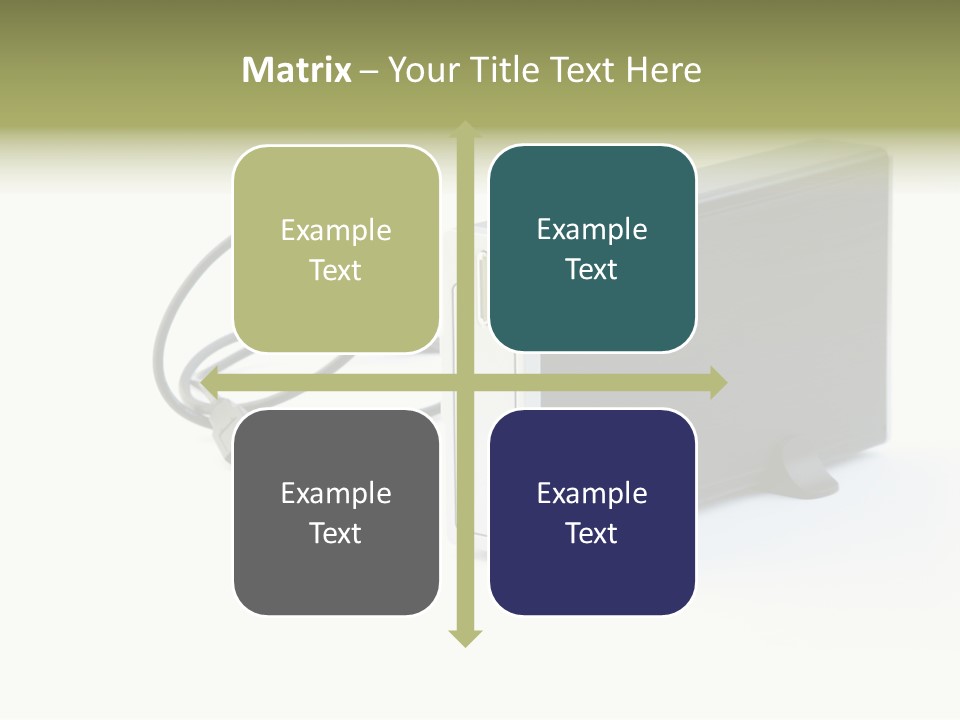 Matrix – Your Title Text Here

Example Text

Example Text

Example Text

Example Text